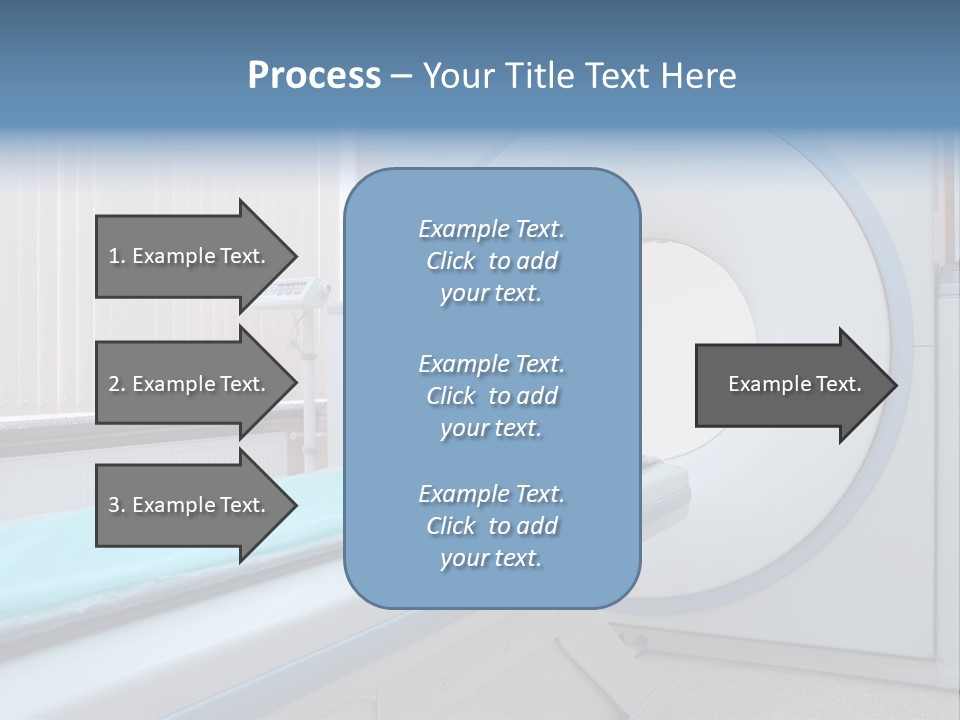 Process – Your Title Text Here

1. Example Text.

2. Example Text.

3. Example Text.

Example Text. Click to add your text.

Example Text. Click to add your text.

Example Text. Click to add your text.

Example Text.